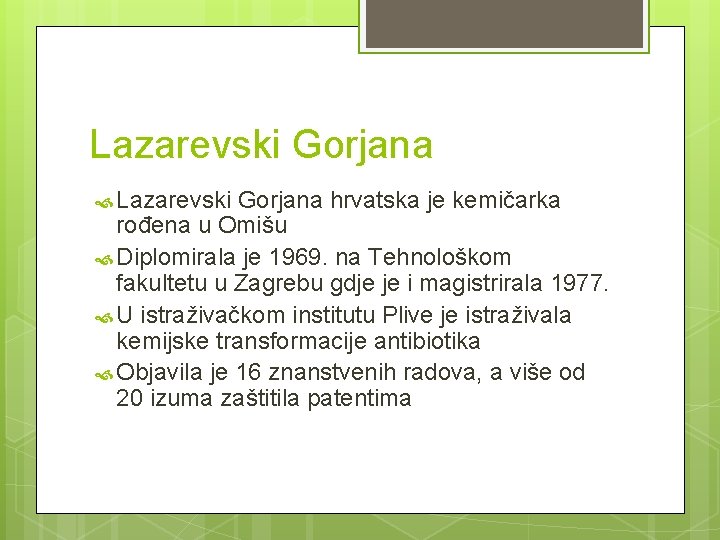 Lazarevski Gorjana

Lazarevski Gorjana hrvatska je kemičarka rođena u Omišu

Diplomirala je 1969. na Tehnološkom fakultetu u Zagrebu gdje je i magistrirala 1977.

U istraživačkom institutu Plive je istraživala kemijske transformacije antibiotika

Objavila je 16 znanstvenih radova, a više od 20 izuma zaštitila patentima